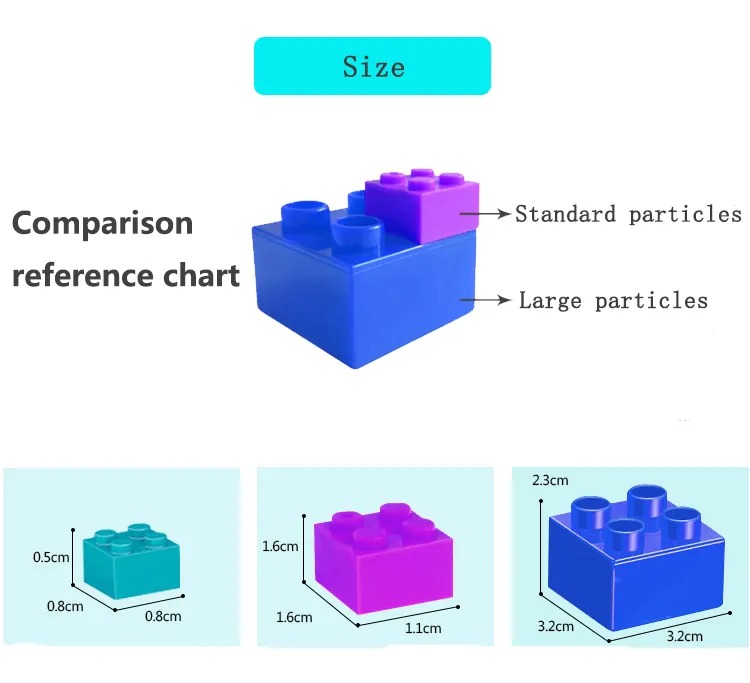 Size

Comparison reference chart

Standard particles

Large particles

0.5cm
0.8cm
0.8cm

1.6cm
1.6cm
1.1cm

2.3cm
3.2cm
3.2cm